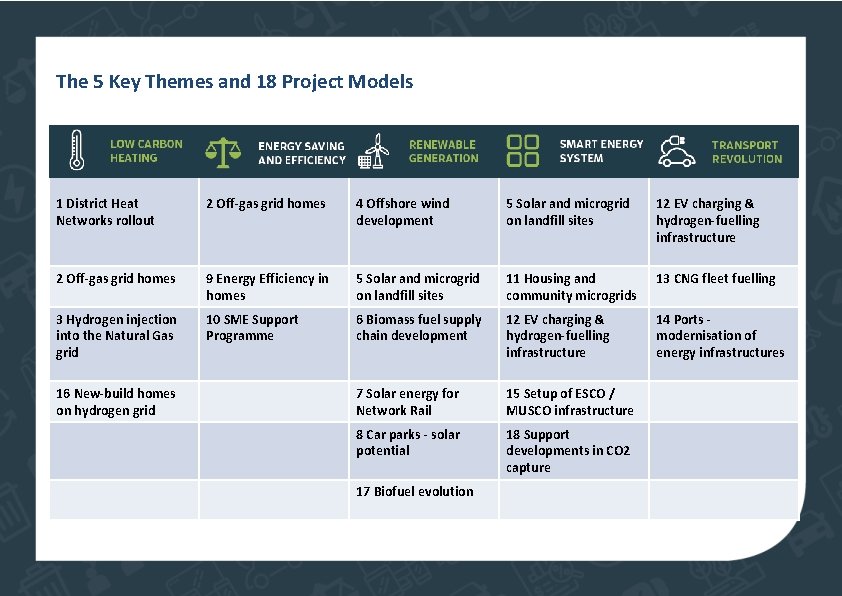 The 5 Key Themes and 18 Project Models

| LOW CARBON HEATING | ENERGY SAVING AND EFFICIENCY | RENEWABLE GENERATION | SMART ENERGY SYSTEM | TRANSPORT REVOLUTION |
|---|---|---|---|---|
| 1 District Heat Networks rollout | 2 Off-gas grid homes | 4 Offshore wind development | 5 Solar and microgrid on landfill sites | 12 EV charging & hydrogen-fuelling infrastructure |
| 2 Off-gas grid homes | 9 Energy Efficiency in homes | 5 Solar and microgrid on landfill sites | 11 Housing and community microgrids | 13 CNG fleet fuelling |
| 3 Hydrogen injection into the Natural Gas grid | 10 SME Support Programme | 6 Biomass fuel supply chain development | 12 EV charging & hydrogen-fuelling infrastructure | 14 Ports - modernisation of energy infrastructures |
| 16 New-build homes on hydrogen grid | | 7 Solar energy for Network Rail | 15 Setup of ESCO / MUSCO infrastructure | |
| | | 8 Car parks - solar potential | 18 Support developments in CO2 capture | |
| | | 17 Biofuel evolution | | |